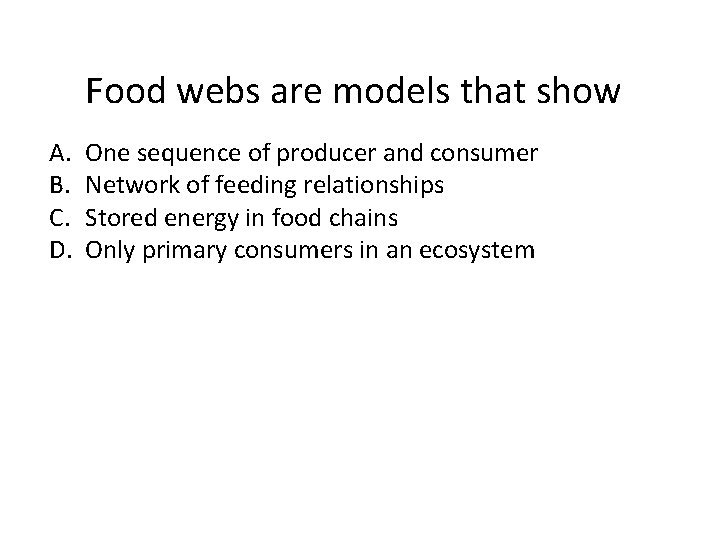 Food webs are models that show

A. One sequence of producer and consumer
B. Network of feeding relationships
C. Stored energy in food chains
D. Only primary consumers in an ecosystem